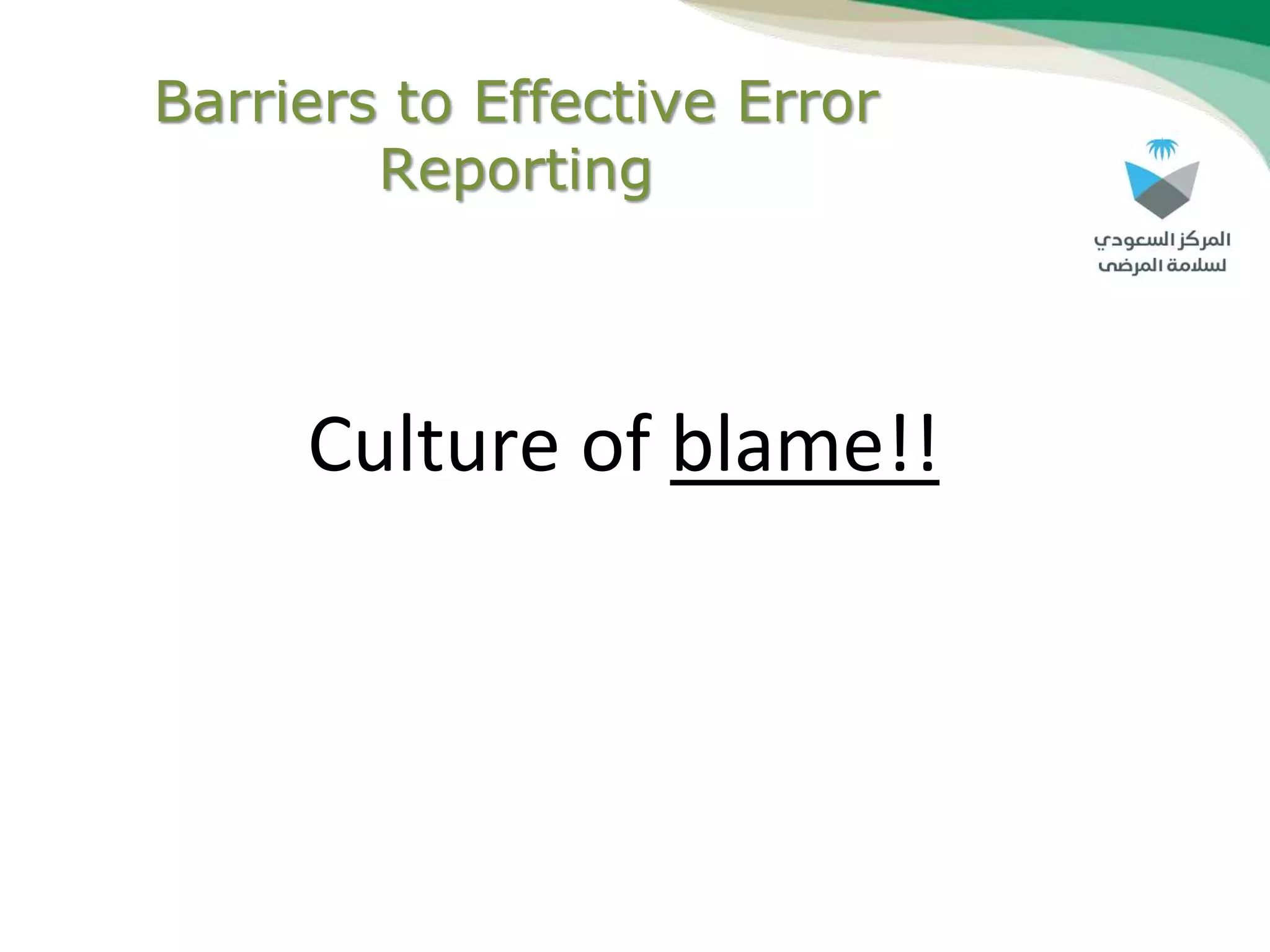 Barriers to Effective Error Reporting

المركز السعودي
لسلامة المرضى

Culture of blame!!